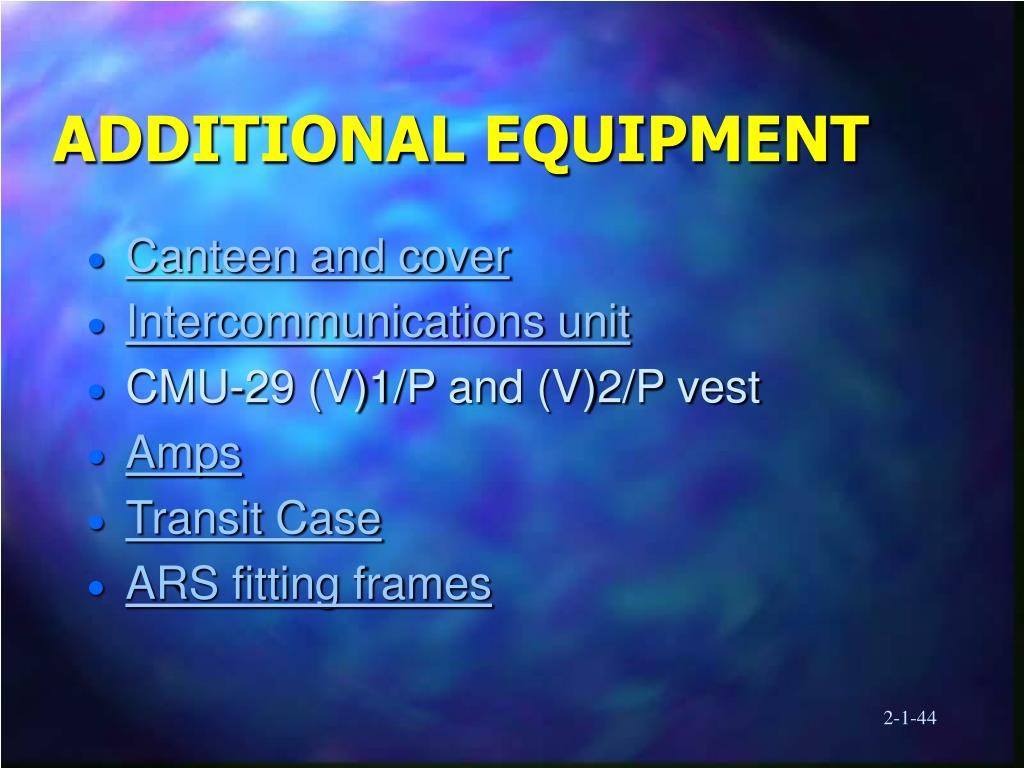 ADDITIONAL EQUIPMENT

- Canteen and cover
- Intercommunications unit
- CMU-29 (V)1/P and (V)2/P vest
- Amps
- Transit Case
- ARS fitting frames

2-1-44